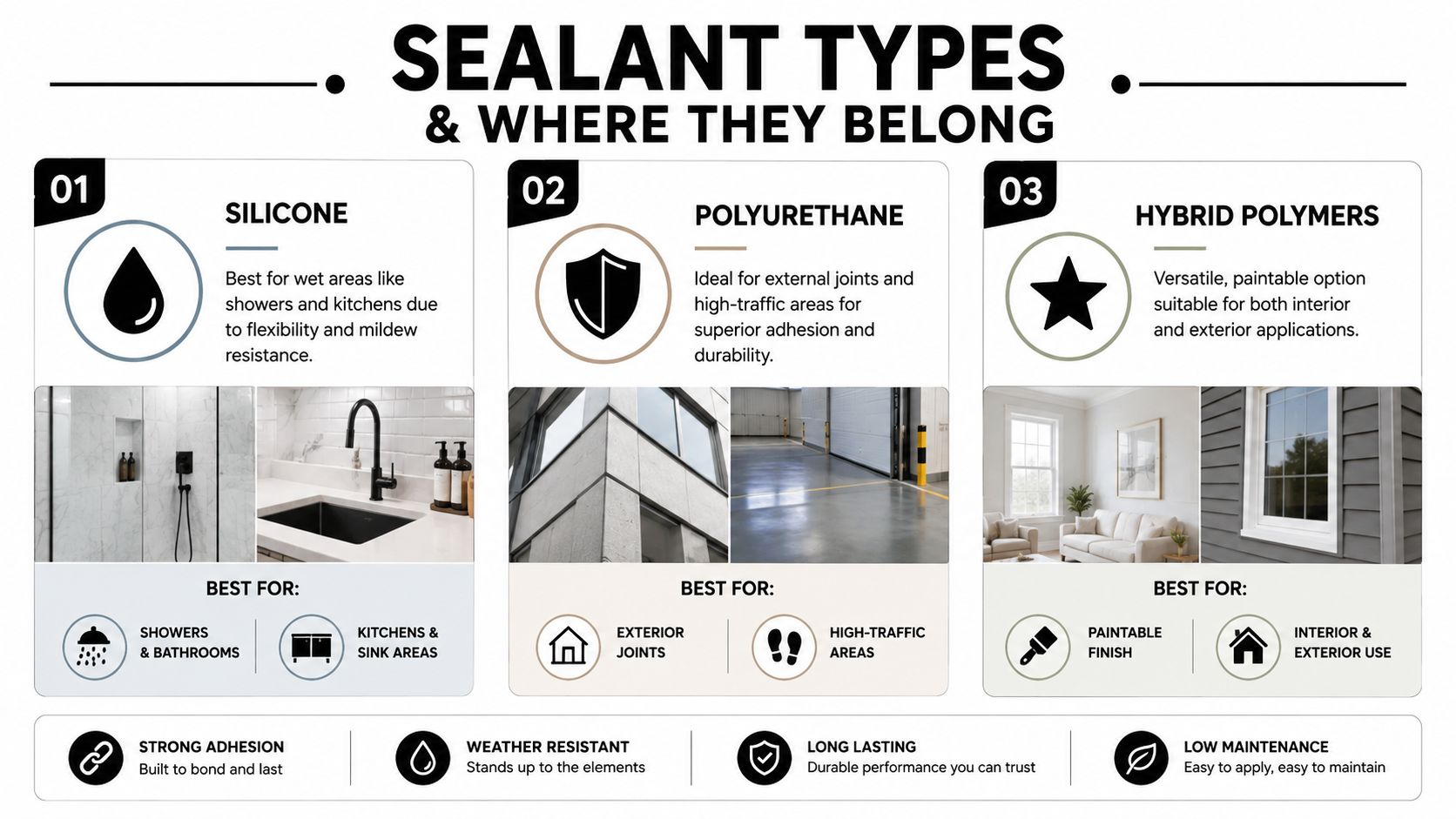 SEALANT TYPES
& WHERE THEY BELONG

01
SILICONE
Best for wet areas like showers and kitchens due to flexibility and mildew resistance.
BEST FOR:
SHOWERS & BATHROOMS
KITCHENS & SINK AREAS

02
POLYURETHANE
Ideal for external joints and high-traffic areas for superior adhesion and durability.
BEST FOR:
EXTERIOR JOINTS
HIGH-TRAFFIC AREAS

03
HYBRID POLYMERS
Versatile, paintable option suitable for both interior and exterior applications.
BEST FOR:
PAINTABLE FINISH
INTERIOR & EXTERIOR USE

STRONG ADHESION
Built to bond and last

WEATHER RESISTANT
Stands up to the elements

LONG LASTING
Durable performance you can trust

LOW MAINTENANCE
Easy to apply, easy to maintain